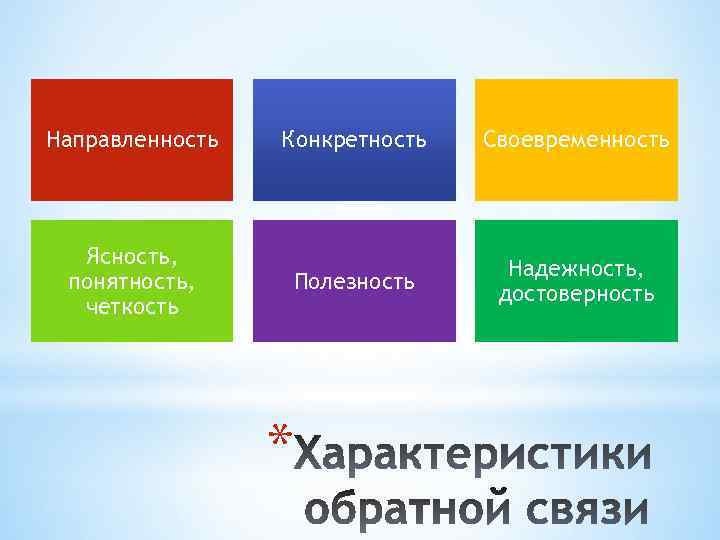 Направленность

Конкретность

Своевременность

Ясность, понятность, четкость

Полезность

Надежность, достоверность

*Характеристики обратной связи